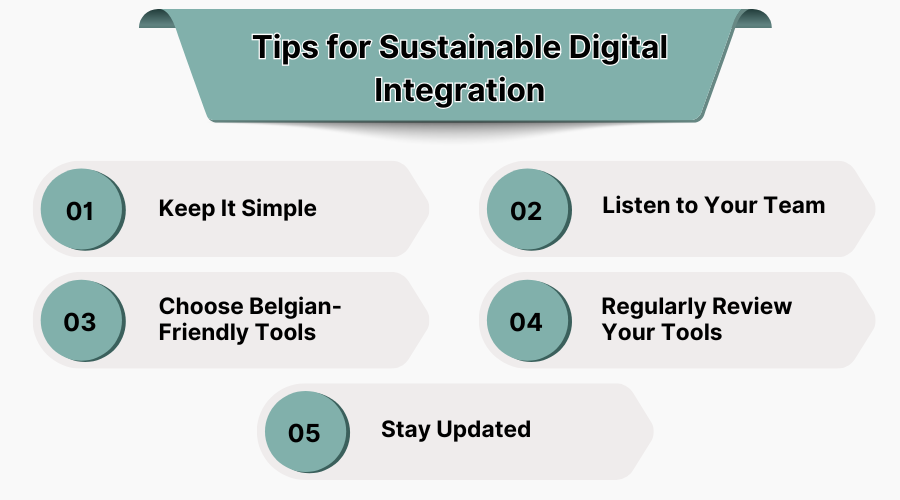 Tips for Sustainable Digital Integration

01 Keep It Simple

02 Listen to Your Team

03 Choose Belgian-Friendly Tools

04 Regularly Review Your Tools

05 Stay Updated